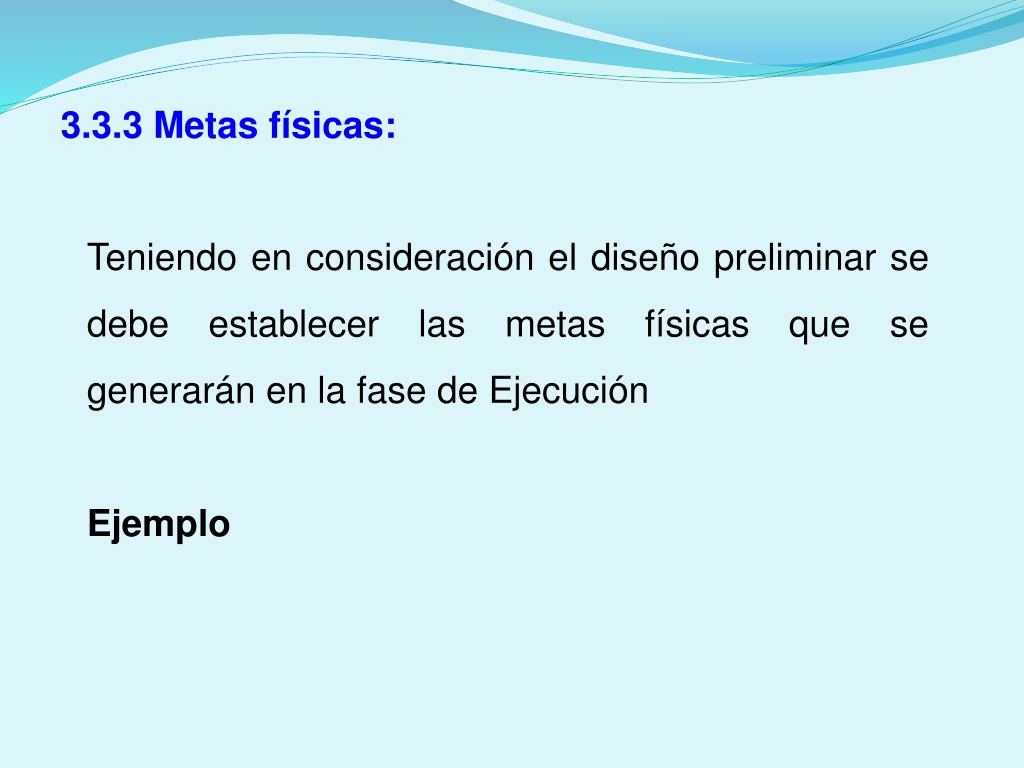 3.3.3 Metas físicas:

Teniendo en consideración el diseño preliminar se debe establecer las metas físicas que se generarán en la fase de Ejecución

Ejemplo